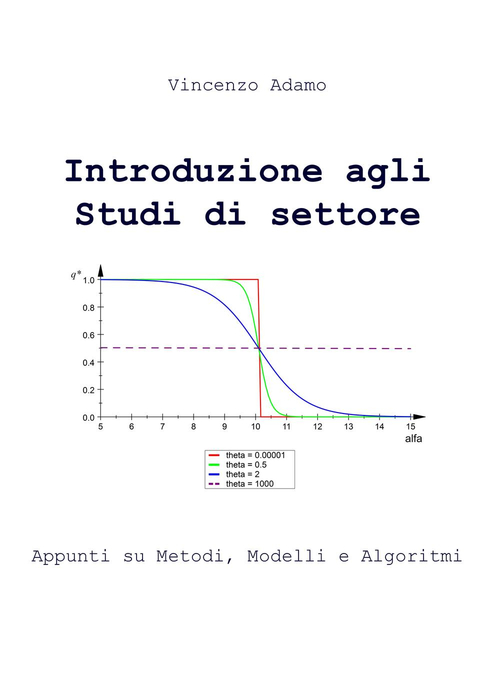 Vincenzo Adamo

Introduzione agli
Studi di settore

$q^*$
1.0
0.8
0.6
0.4
0.2
0.0
5 6 7 8 9 10 11 12 13 14 15
alfa

theta = 0.00001
theta = 0.5
theta = 2
theta = 1000

Appunti su Metodi, Modelli e Algoritmi